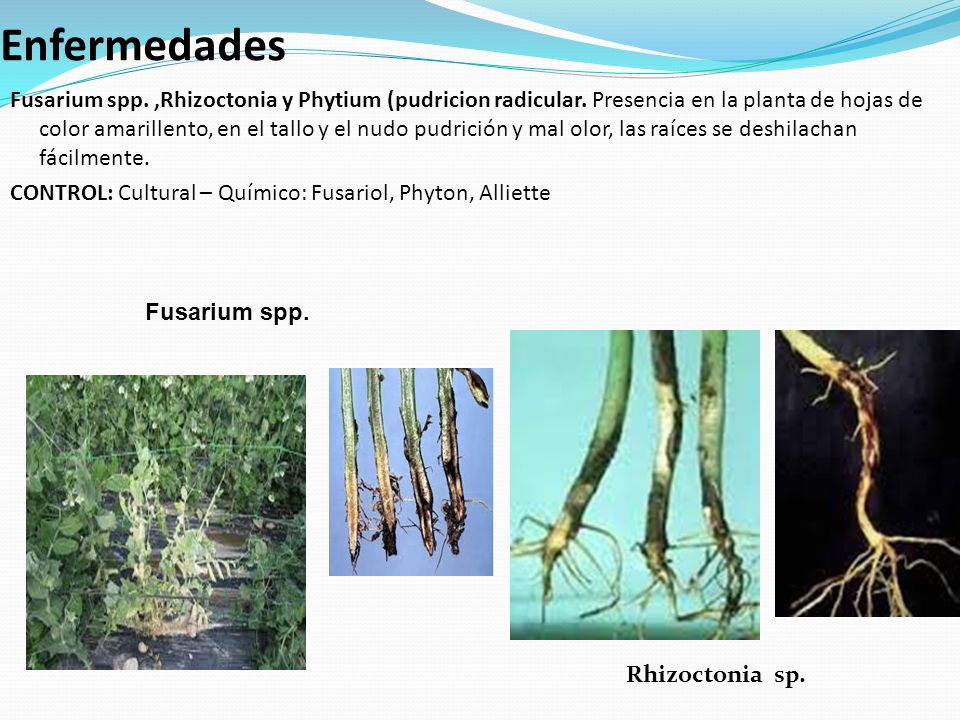 Enfermedades

Fusarium spp. ,Rhizoctonia y Phytium (pudricion radicular. Presencia en la planta de hojas de color amarillento, en el tallo y el nudo pudrición y mal olor, las raíces se deshilachan fácilmente.

CONTROL: Cultural – Químico: Fusariol, Phyton, Alliette

Fusarium spp.

Rhizoctonia sp.